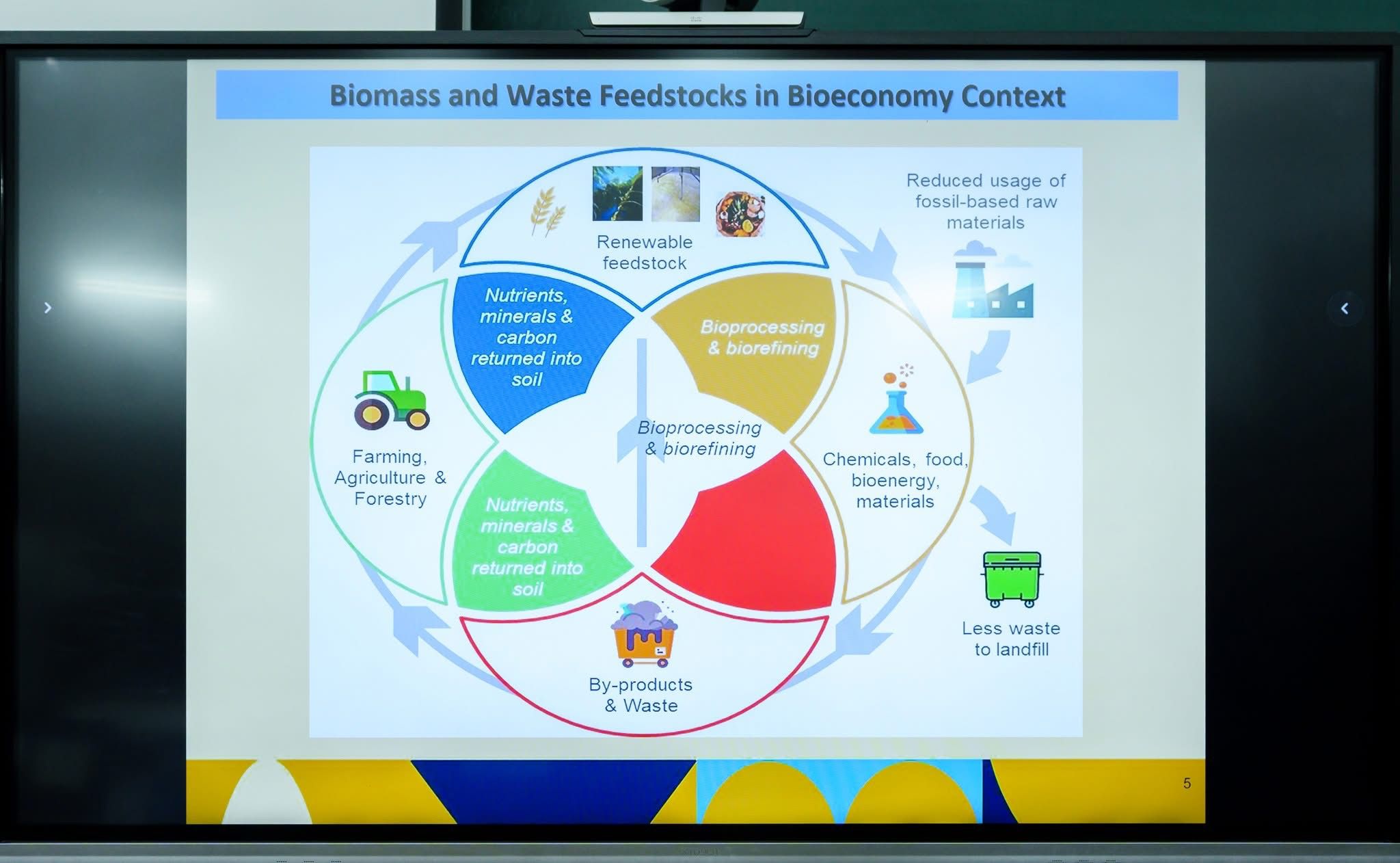 Biomass and Waste Feedstocks in Bioeconomy Context

Renewable feedstock

Reduced usage of fossil-based raw materials

Nutrients, minerals & carbon returned into soil

Bioprocessing & biorefining

Farming, Agriculture & Forestry

Bioprocessing & biorefining

Chemicals, food, bioenergy, materials

Nutrients, minerals & carbon returned into soil

Less waste to landfill

By-products & Waste

5